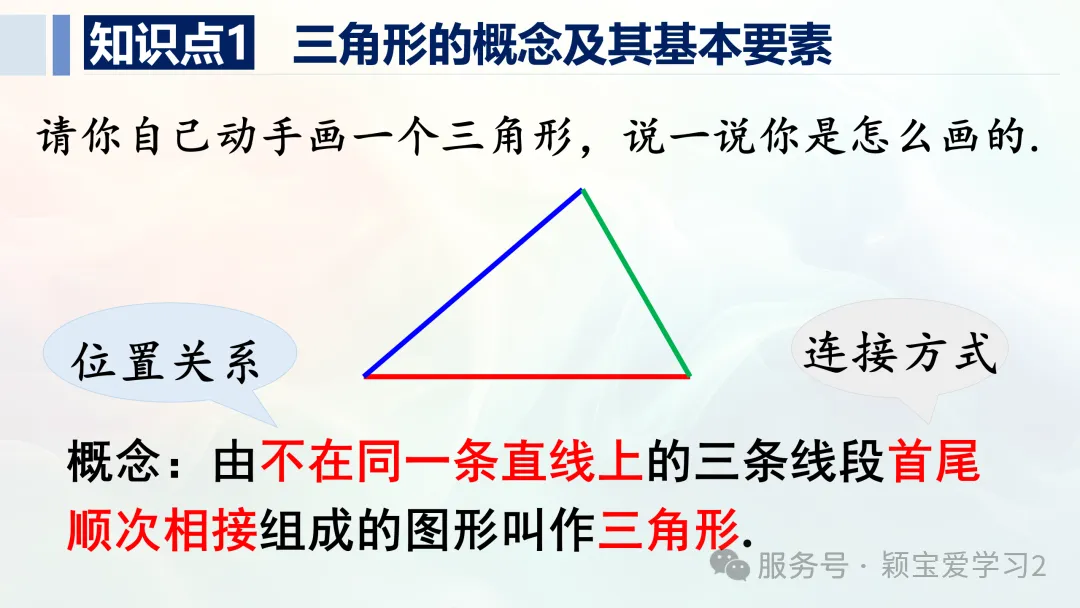 知识点1 三角形的概念及其基本要素

请你自己动手画一个三角形，说一说你是怎么画的.

位置关系

连接方式

概念：由不在同一条直线上的三条线段首尾顺次相接组成的图形叫作三角形.

服务号 · 颖宝爱学习2